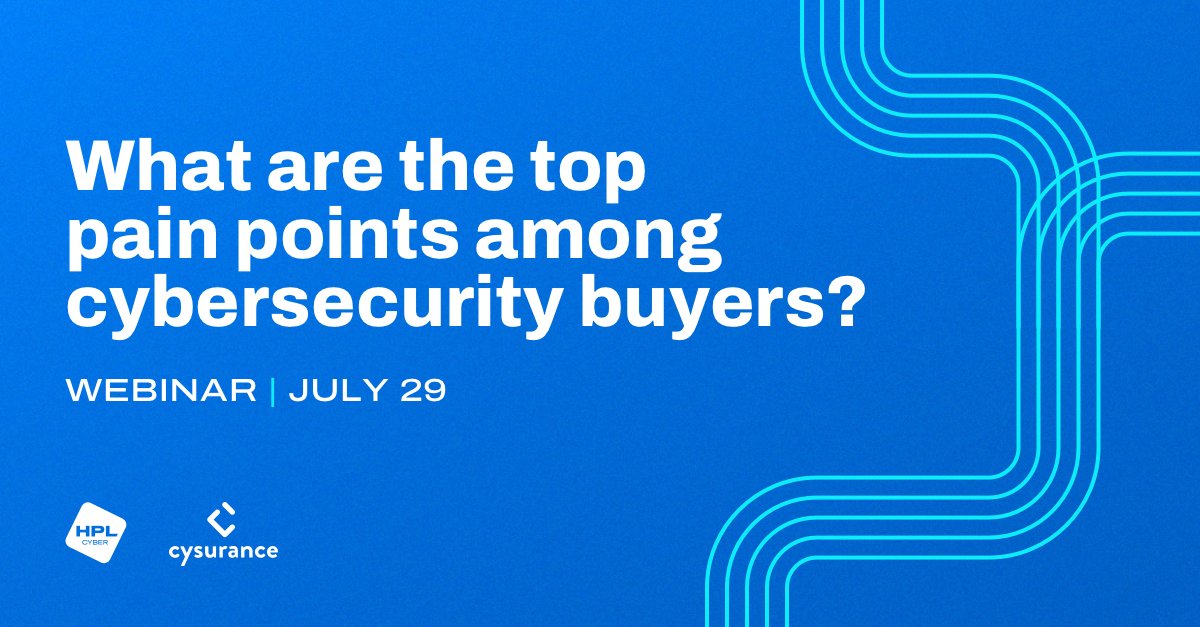 What are the top pain points among cybersecurity buyers?

WEBINAR | JULY 29

HPL CYBER

cysurance